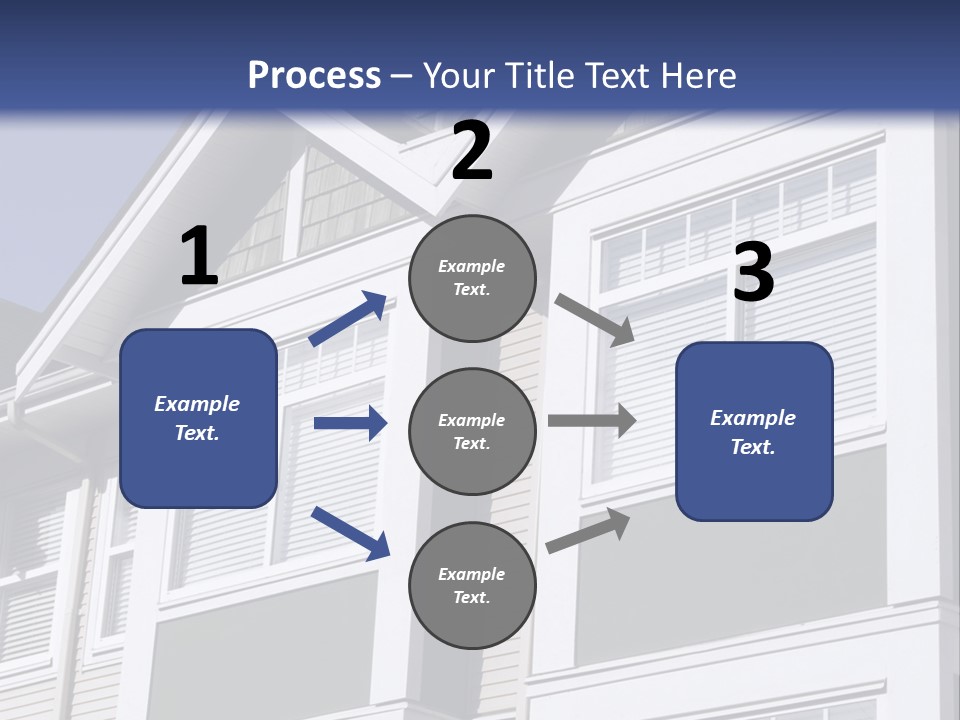 Process – Your Title Text Here

1

Example Text.

2

Example Text.

Example Text.

Example Text.

3

Example Text.